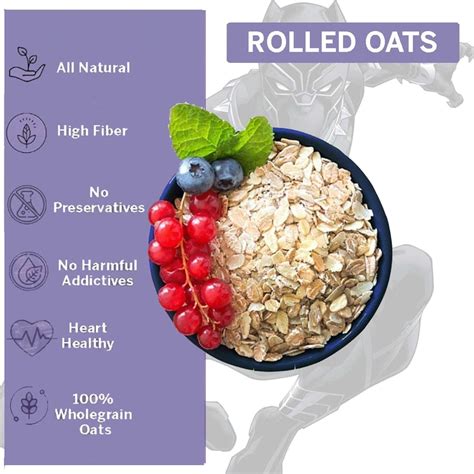 ROLLED OATS

All Natural

High Fiber

No Preservatives

No Harmful Addictives

Heart Healthy

100% Wholegrain Oats